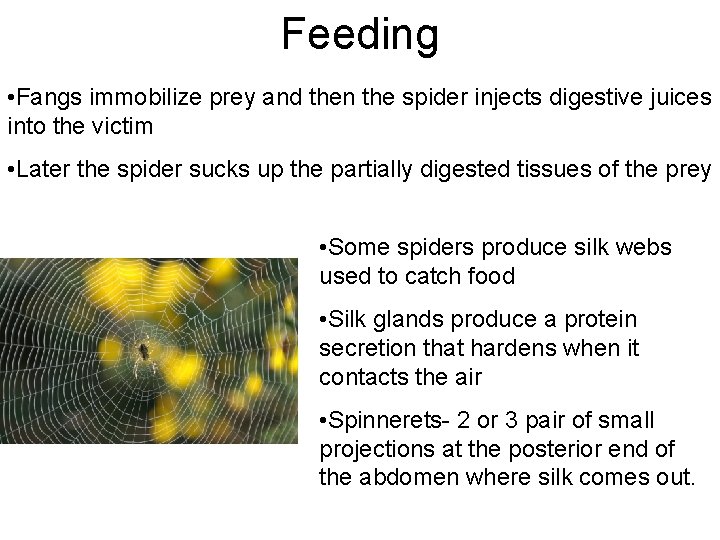 Feeding

•Fangs immobilize prey and then the spider injects digestive juices into the victim

•Later the spider sucks up the partially digested tissues of the prey

•Some spiders produce silk webs used to catch food

•Silk glands produce a protein secretion that hardens when it contacts the air

•Spinnerets- 2 or 3 pair of small projections at the posterior end of the abdomen where silk comes out.